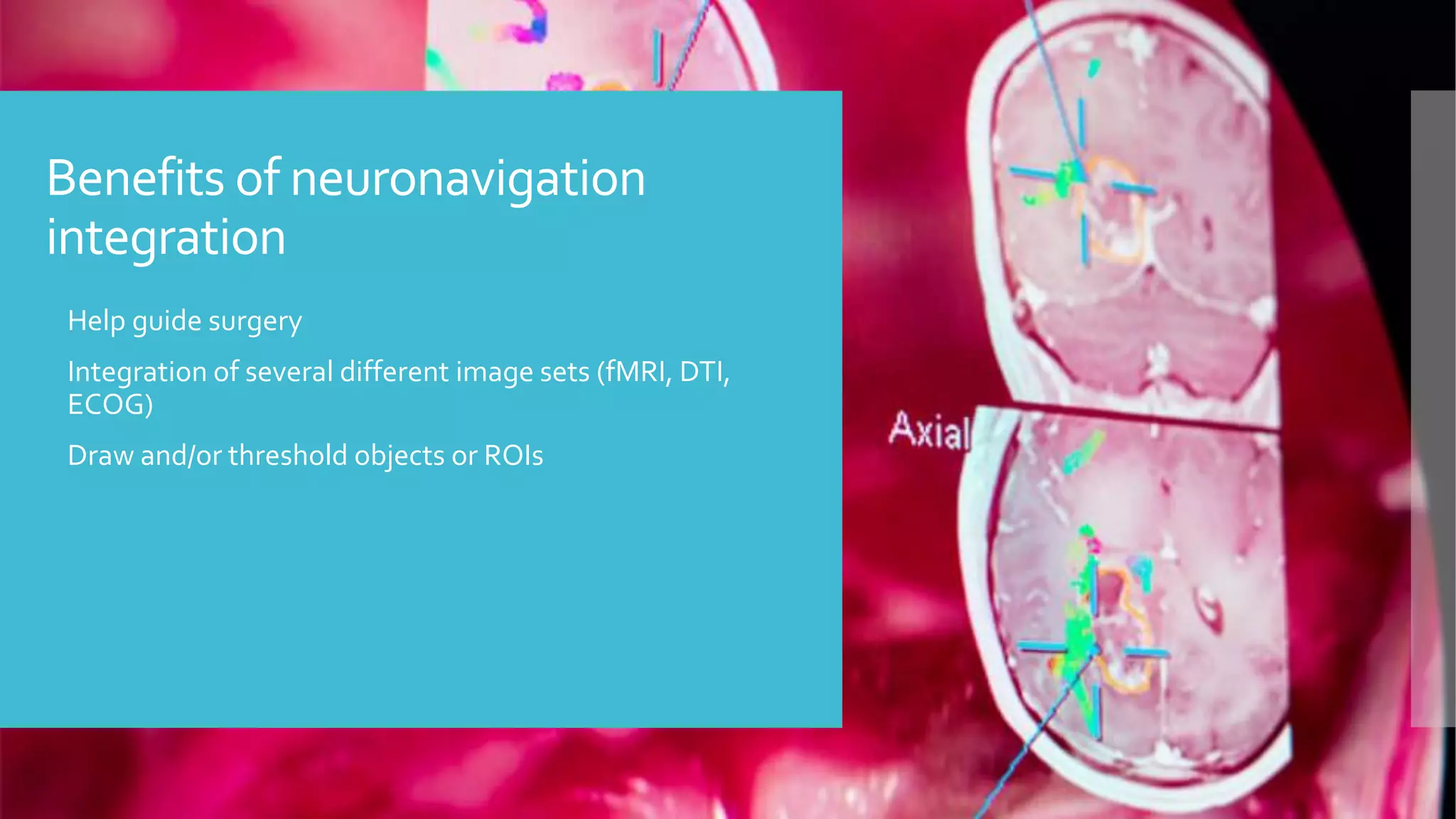 Benefits of neuronavigation integration

Help guide surgery

Integration of several different image sets (fMRI, DTI, ECOG)

Draw and/or threshold objects or ROIs

Axial